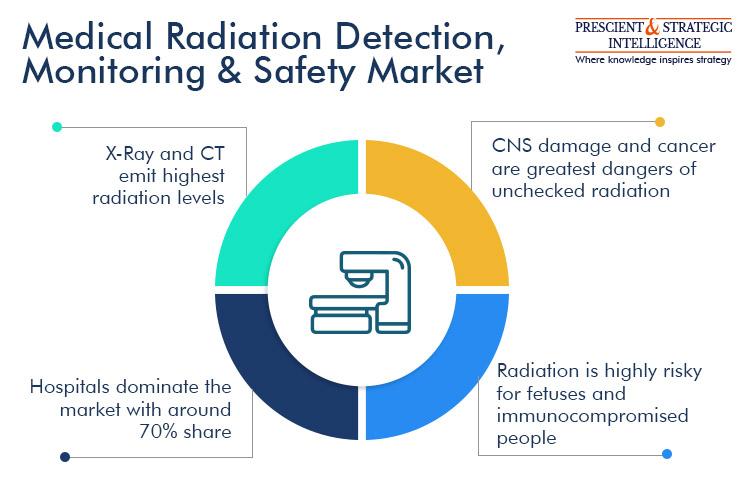 Medical Radiation Detection, Monitoring & Safety Market

PRESCIENT & STRATEGIC INTELLIGENCE
Where knowledge inspires strategy

X-Ray and CT emit highest radiation levels

CNS damage and cancer are greatest dangers of unchecked radiation

Hospitals dominate the market with around 70% share

Radiation is highly risky for fetuses and immunocompromised people